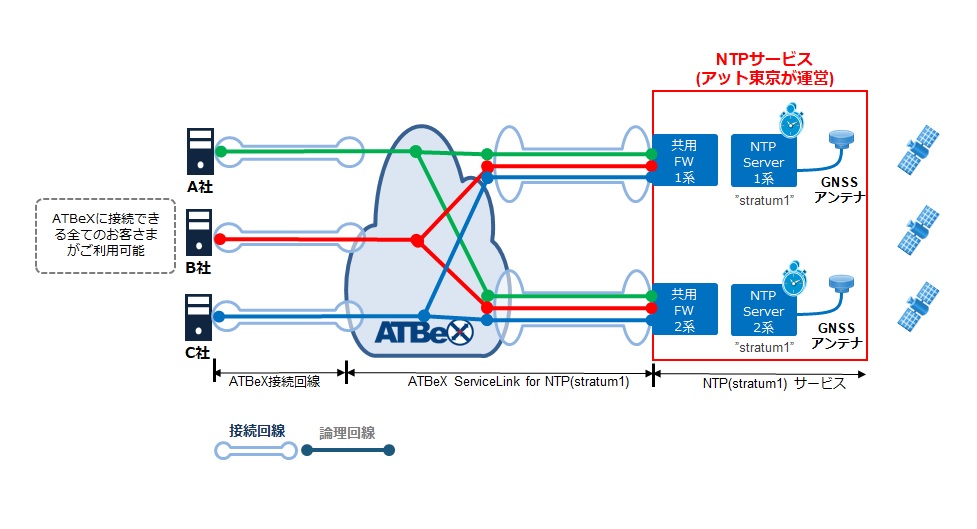 NTPサービス
(アット東京が運営)

A社

ATBeXに接続できる全てのお客さまがご利用可能

B社

C社

ATBeX

共用
FW
1系

NTP
Server
1系

"stratum1"

GNSS
アンテナ

共用
FW
2系

NTP
Server
2系

"stratum1"

GNSS
アンテナ

ATBeX接続回線

ATBeX ServiceLink for NTP(stratum1)

NTP(stratum1) サービス

接続回線

論理回線